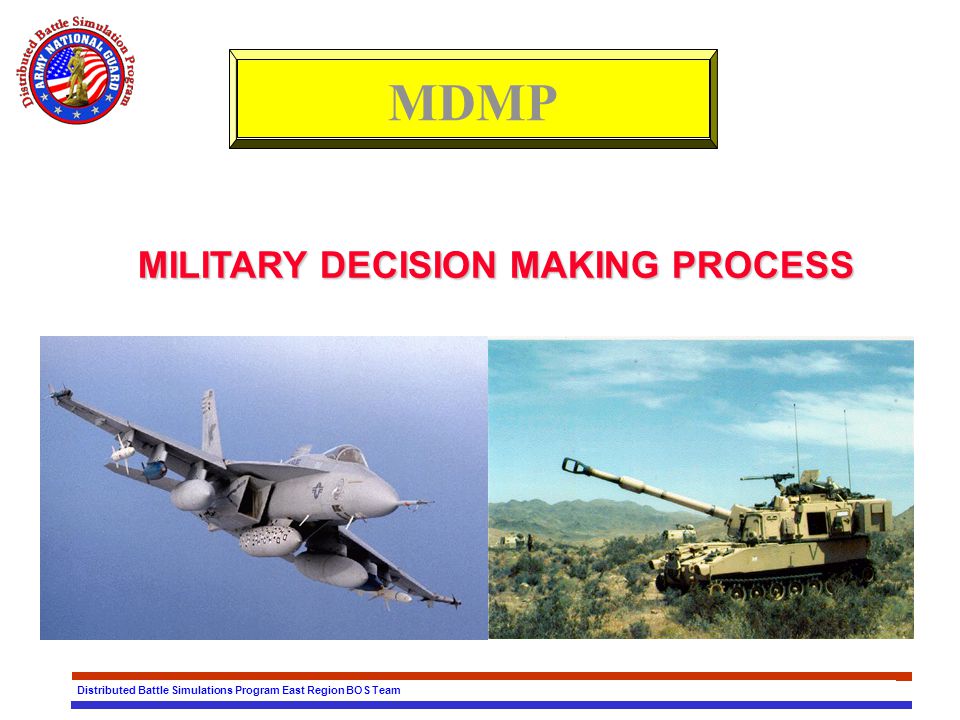 Distributed Battle Simulation Program
ARMY NATIONAL GUARD

MDMP

MILITARY DECISION MAKING PROCESS

Distributed Battle Simulations Program East Region BOS Team